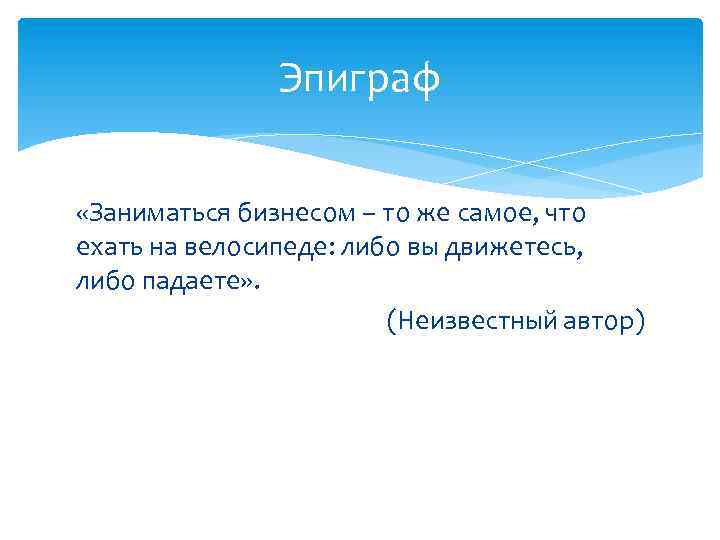 Эпиграф

«Заниматься бизнесом – то же самое, что ехать на велосипеде: либо вы движетесь, либо падаете».

(Неизвестный автор)